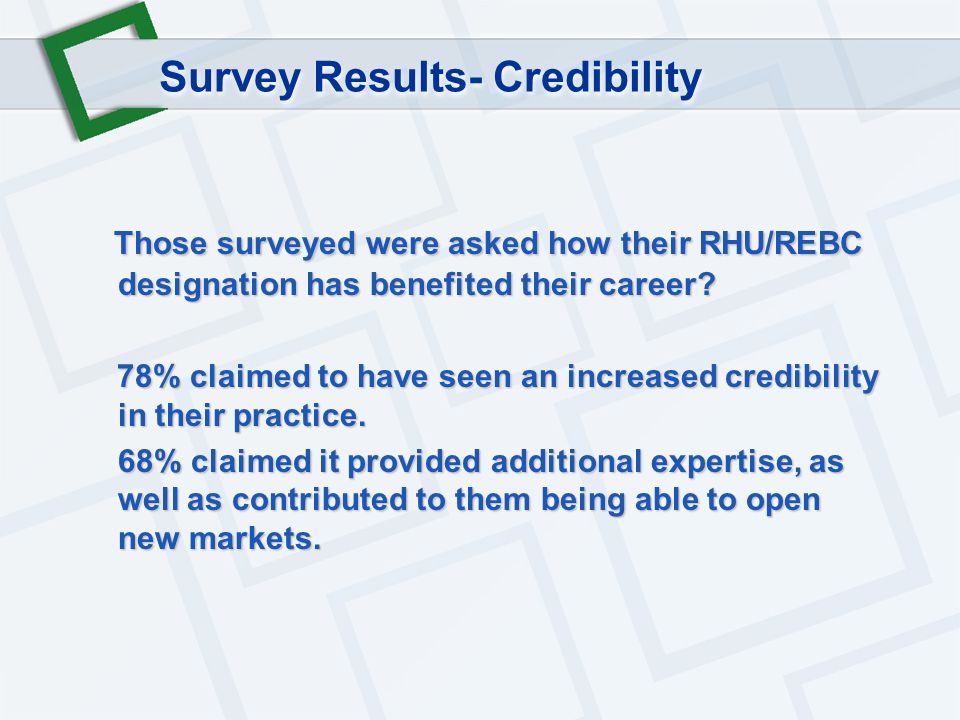 Survey Results- Credibility

Those surveyed were asked how their RHU/REBC designation has benefited their career?

78% claimed to have seen an increased credibility in their practice.

68% claimed it provided additional expertise, as well as contributed to them being able to open new markets.